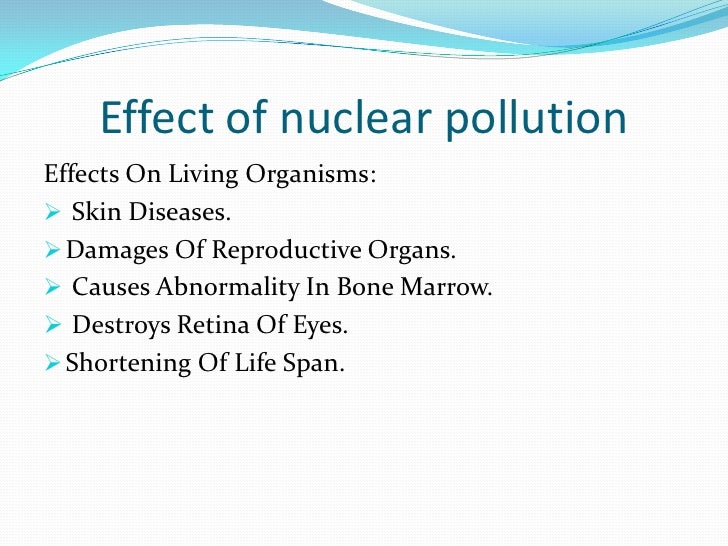 Effect of nuclear pollution

Effects On Living Organisms:
➢ Skin Diseases.
➢ Damages Of Reproductive Organs.
➢ Causes Abnormality In Bone Marrow.
➢ Destroys Retina Of Eyes.
➢ Shortening Of Life Span.